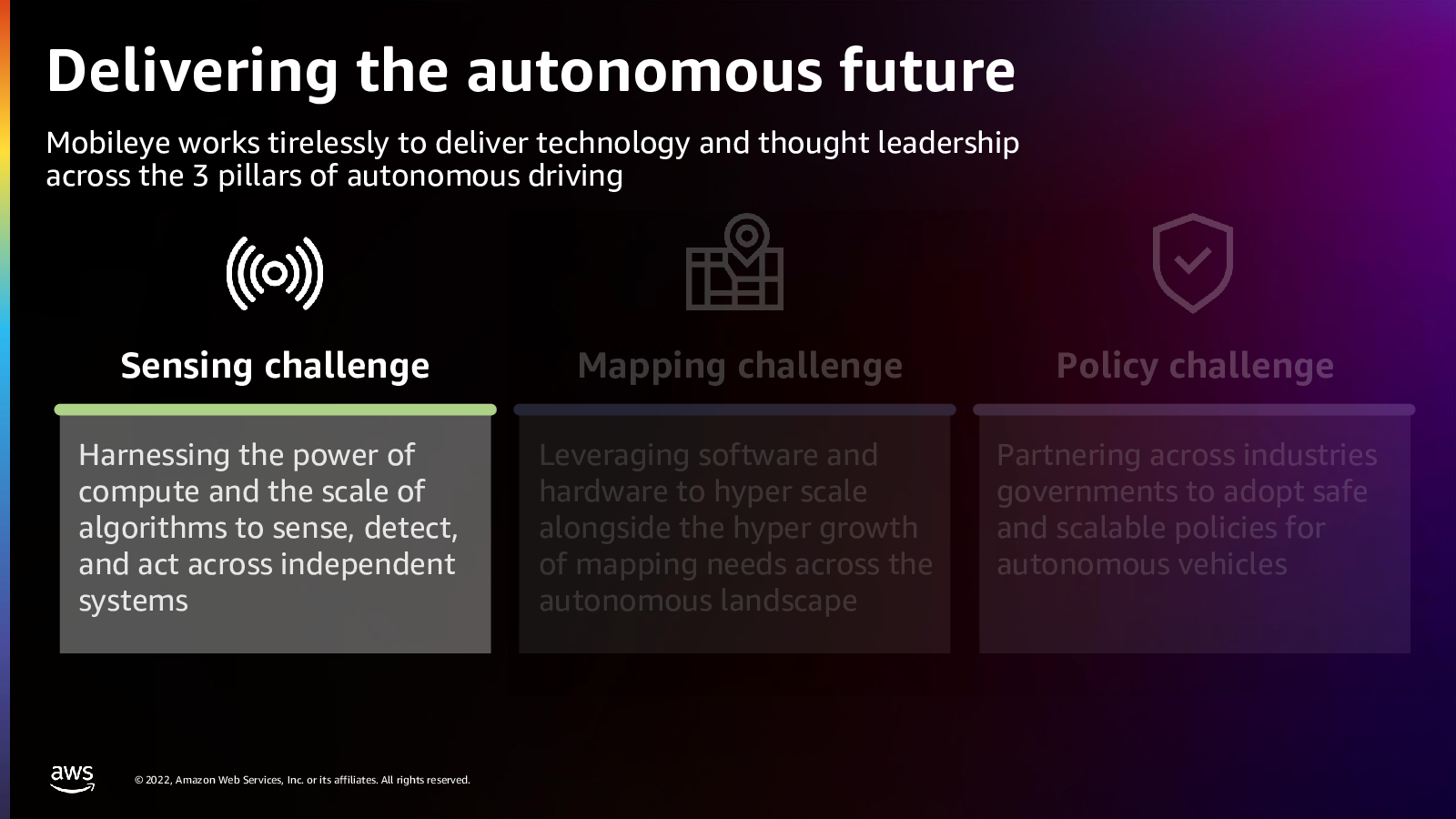 Delivering the autonomous future

Mobileye works tirelessly to deliver technology and thought leadership across the 3 pillars of autonomous driving

Sensing challenge

Harnessing the power of compute and the scale of algorithms to sense, detect, and act across independent systems

Mapping challenge

Leveraging software and hardware to hyper scale alongside the hyper growth of mapping needs across the autonomous landscape

Policy challenge

Partnering across industries governments to adopt safe and scalable policies for autonomous vehicles

aws

© 2022, Amazon Web Services, Inc. or its affiliates. All rights reserved.